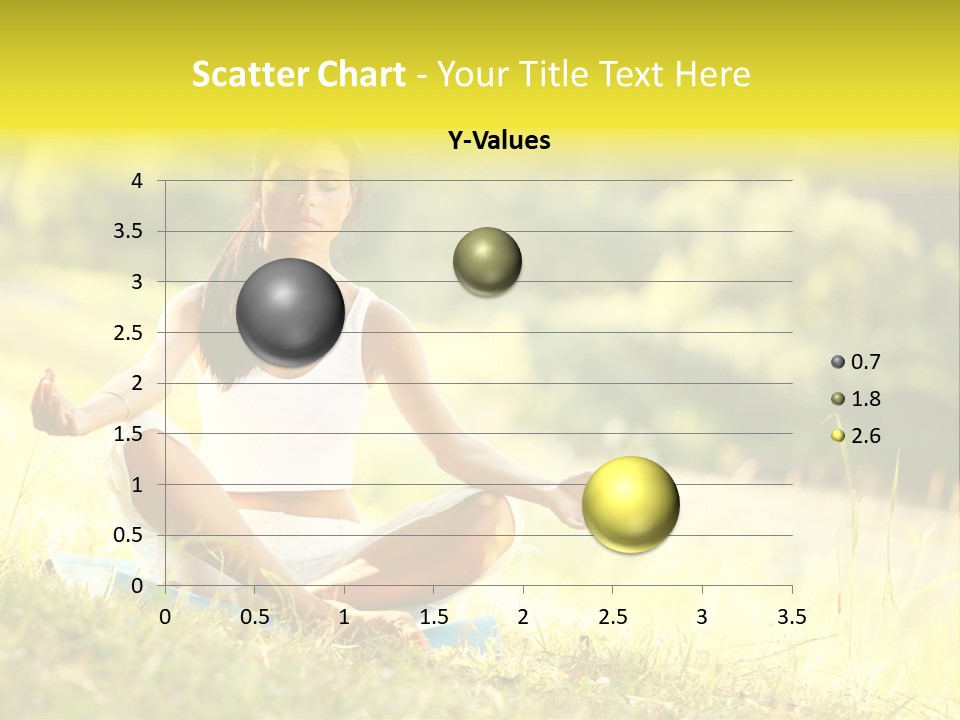 Scatter Chart - Your Title Text Here

Y-Values

4
3.5
3
2.5
2
1.5
1
0.5
0

0 0.5 1 1.5 2 2.5 3 3.5

0.7
1.8
2.6